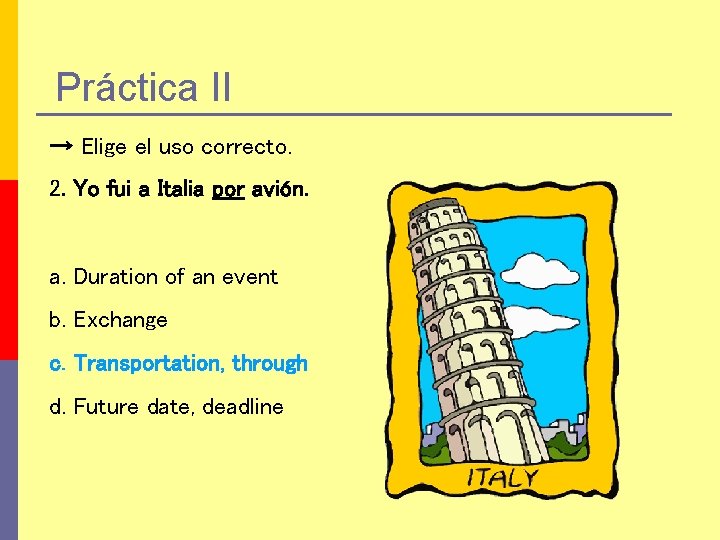 Práctica II

→ Elige el uso correcto.

2. Yo fui a Italia por avión.

a. Duration of an event

b. Exchange

c. Transportation, through

d. Future date, deadline

ITALY